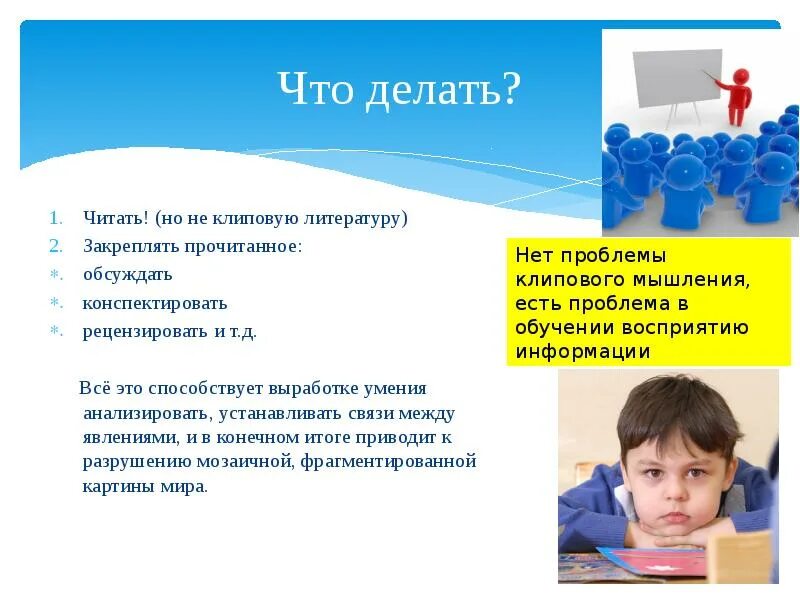 Что делать?

1. Читать! (но не клиповую литературу)
2. Закреплять прочитанное:
* обсуждать
* конспектировать
* рецензировать и т.д.

Всё это способствует выработке умения анализировать, устанавливать связи между явлениями, и в конечном итоге приводит к разрушению мозаичной, фрагментированной картины мира.

Нет проблемы клипового мышления, есть проблема в обучении восприятию информации